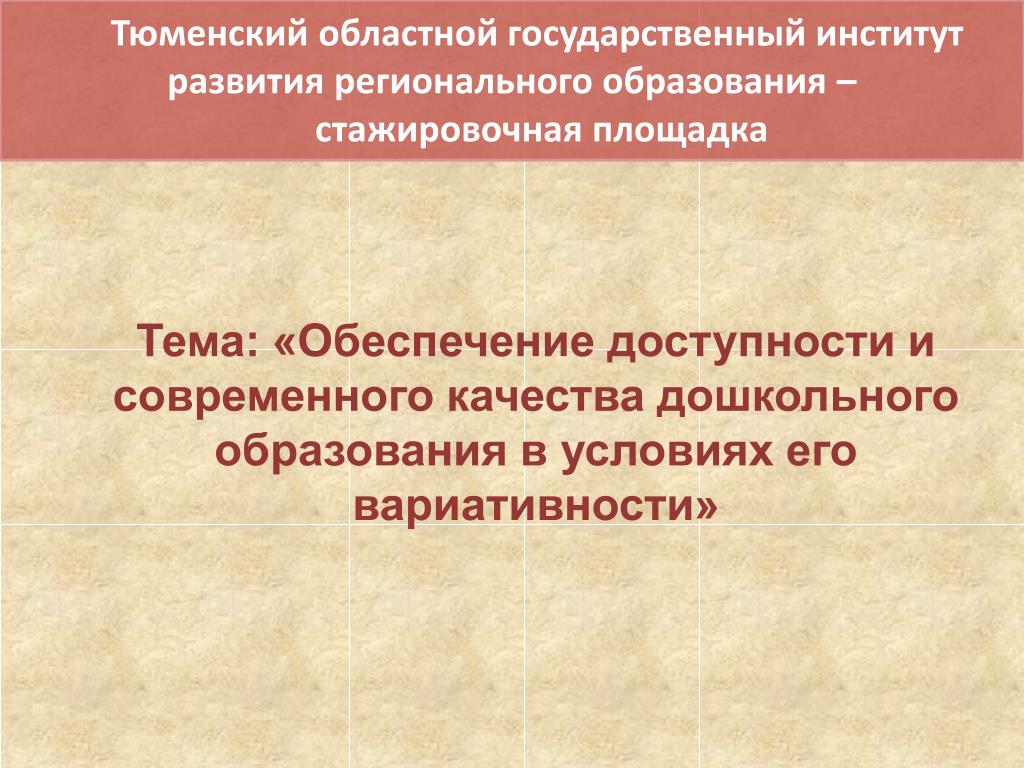 Тюменский областной государственный институт развития регионального образования – стажировочная площадка

Тема: «Обеспечение доступности и современного качества дошкольного образования в условиях его вариативности»